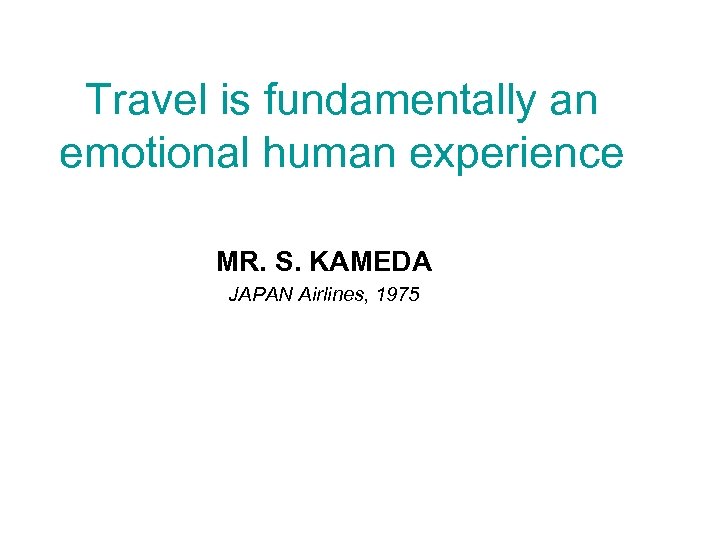 Travel is fundamentally an emotional human experience

MR. S. KAMEDA

JAPAN Airlines, 1975